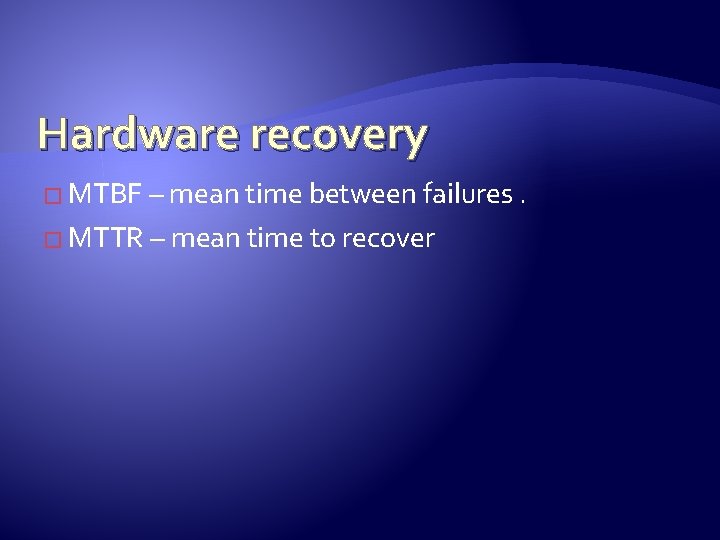 Hardware recovery

MTBF – mean time between failures .

MTTR – mean time to recover